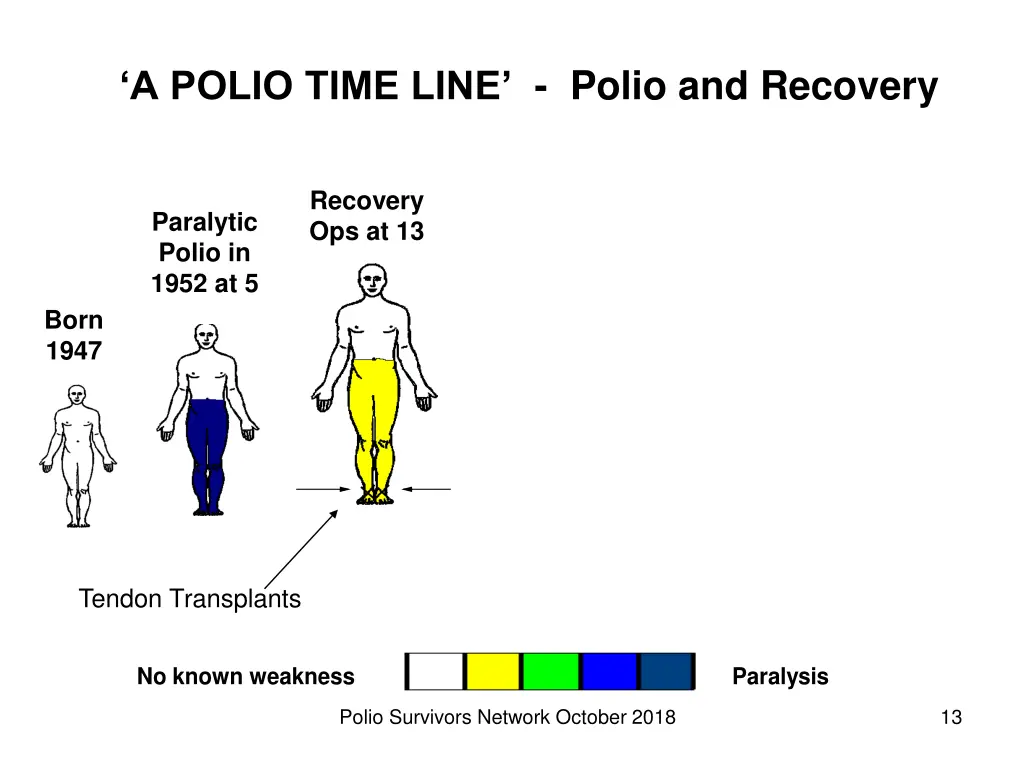 ‘A POLIO TIME LINE’ - Polio and Recovery

Born 1947

Paralytic Polio in 1952 at 5

Recovery Ops at 13

Tendon Transplants

No known weakness

Paralysis

Polio Survivors Network October 2018

13